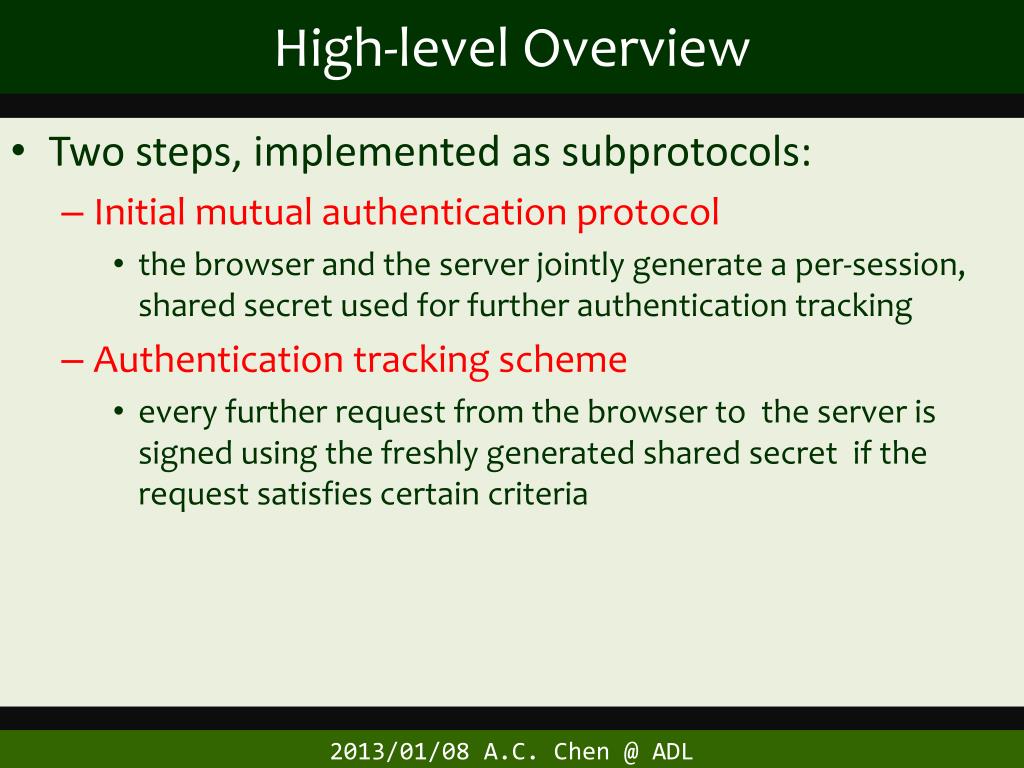 High-level Overview

• Two steps, implemented as subprotocols:

– Initial mutual authentication protocol

• the browser and the server jointly generate a per-session, shared secret used for further authentication tracking

– Authentication tracking scheme

• every further request from the browser to the server is signed using the freshly generated shared secret if the request satisfies certain criteria

2013/01/08 A.C. Chen @ ADL